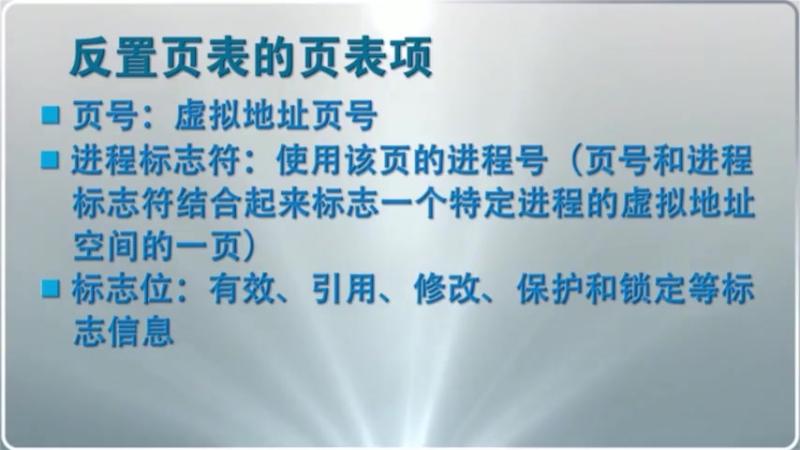 反置页表的页表项

■ 页号：虚拟地址页号

■ 进程标志符：使用该页的进程号（页号和进程标志符结合起来标志一个特定进程的虚拟地址空间的一页）

■ 标志位：有效、引用、修改、保护和锁定等标志信息